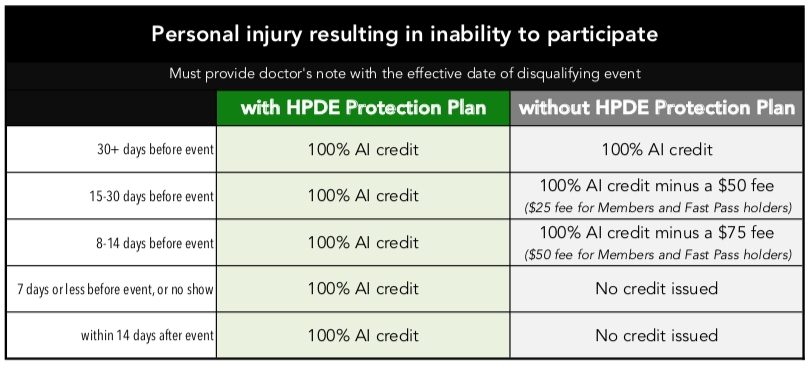 Personal injury resulting in inability to participate

Must provide doctor's note with the effective date of disqualifying event

| | with HPDE Protection Plan | without HPDE Protection Plan |
|---|---|---|
| 30+ days before event | 100% AI credit | 100% AI credit |
| 15-30 days before event | 100% AI credit | 100% AI credit minus a \$50 fee (\$25 fee for Members and Fast Pass holders) |
| 8-14 days before event | 100% AI credit | 100% AI credit minus a \$75 fee (\$50 fee for Members and Fast Pass holders) |
| 7 days or less before event, or no show | 100% AI credit | No credit issued |
| within 14 days after event | 100% AI credit | No credit issued |